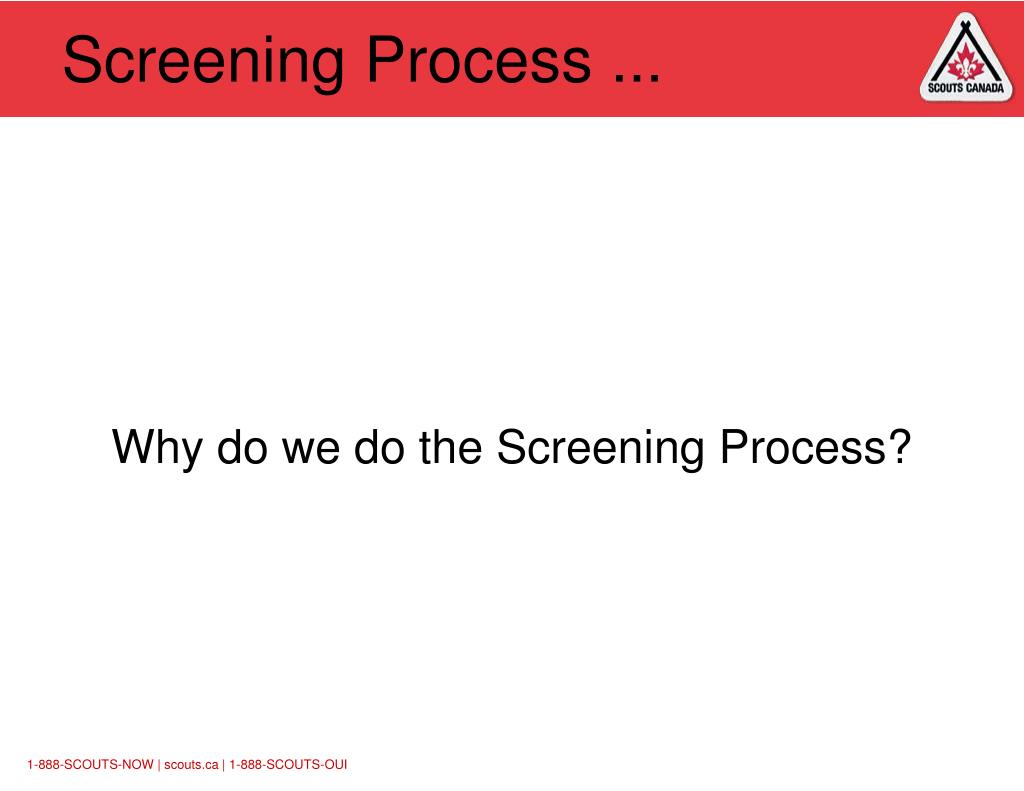 Screening Process ...

SCOUTS CANADA

Why do we do the Screening Process?

1-888-SCOUTS-NOW | scouts.ca | 1-888-SCOUTS-OUI